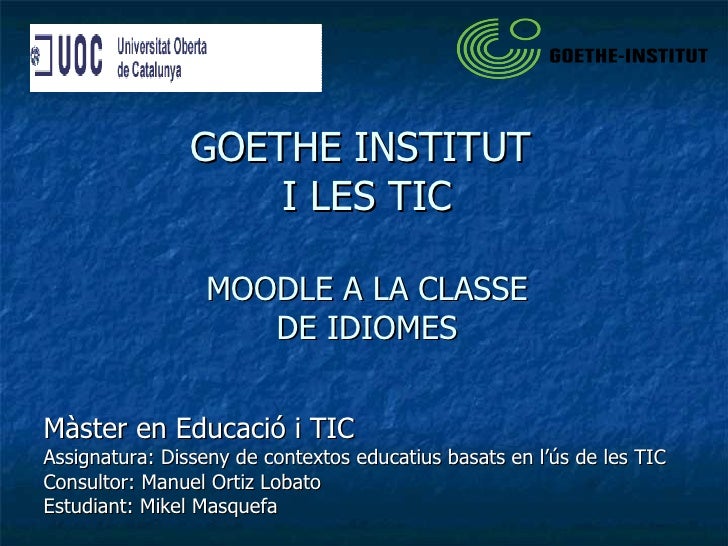 UOC Universitat Oberta de Catalunya

GOETHE-INSTITUT

GOETHE INSTITUT
I LES TIC

MOODLE A LA CLASSE
DE IDIOMES

Màster en Educació i TIC
Assignatura: Disseny de contextos educatius basats en l'ús de les TIC
Consultor: Manuel Ortiz Lobato
Estudiant: Mikel Masquefa